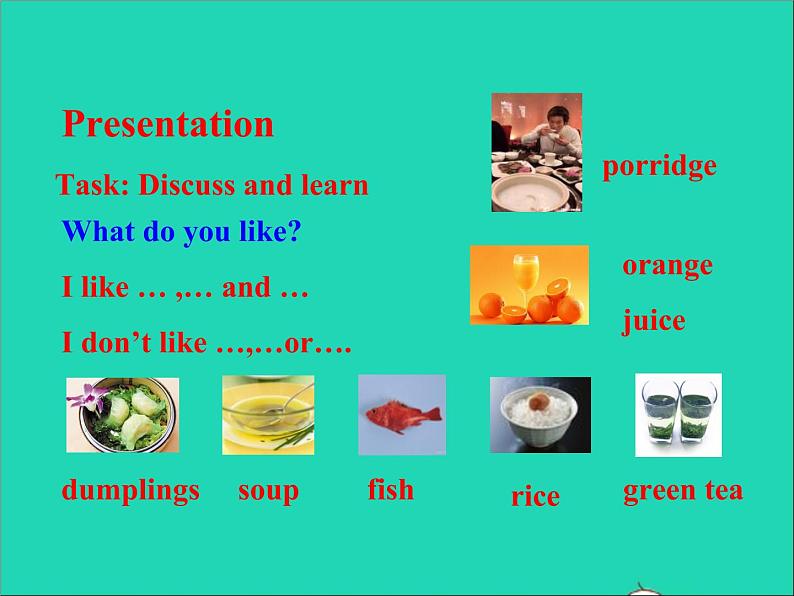 Presentation

Task: Discuss and learn

What do you like?

I like … ,… and …

I don’t like …,…or….

porridge

orange juice

dumplings soup fish rice green tea